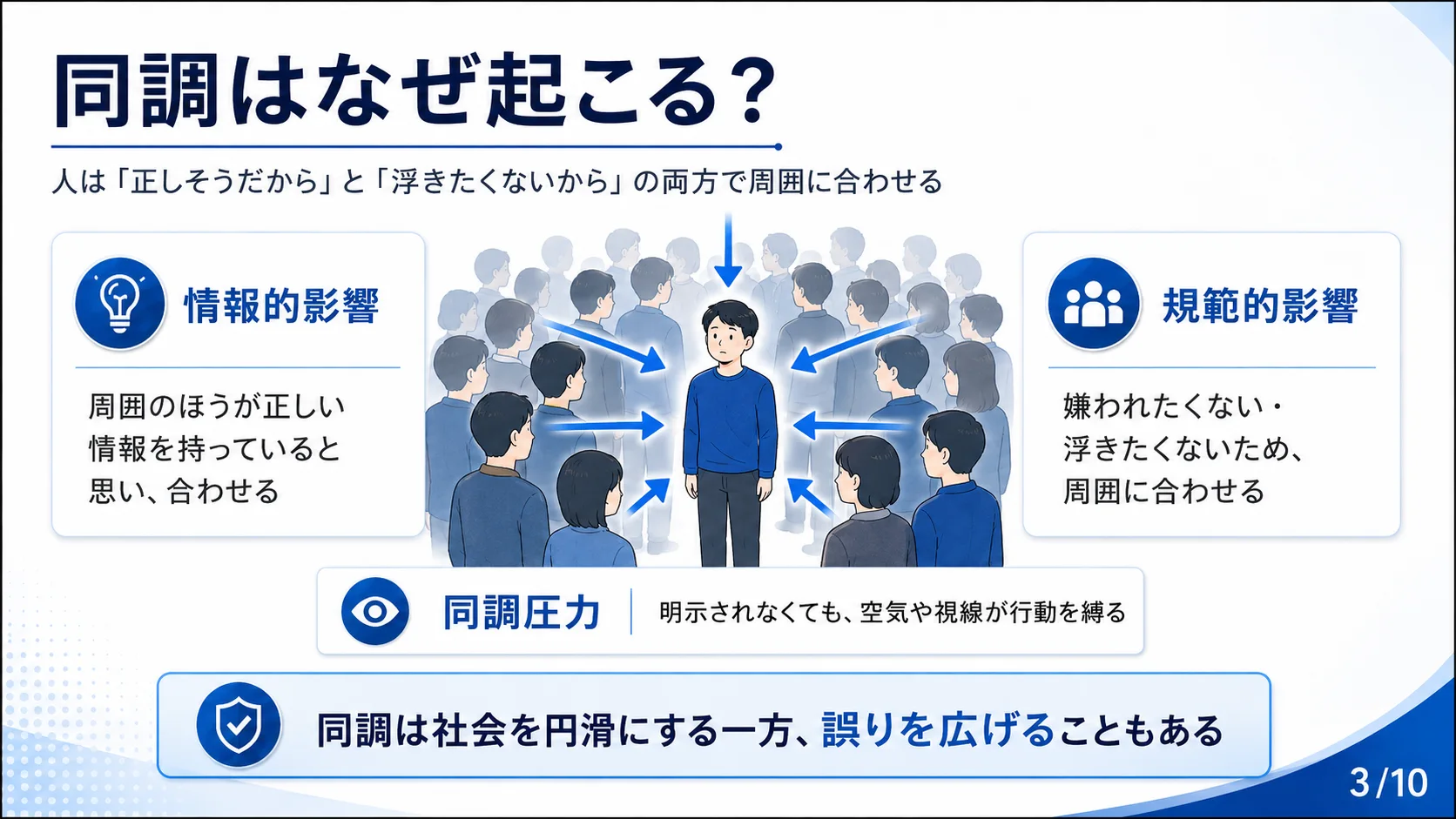 同調はなぜ起こる?

人は「正しそうだから」と「浮きたくないから」の両方で周囲に合わせる

情報的影響

周囲のほうが正しい情報を持っていると思い、合わせる

規範的影響

嫌われたくない・浮きたくないため、周囲に合わせる

同調圧力

明示されなくても、空気や視線が行動を縛る

同調は社会を円滑にする一方、誤りを広げることもある

3/10